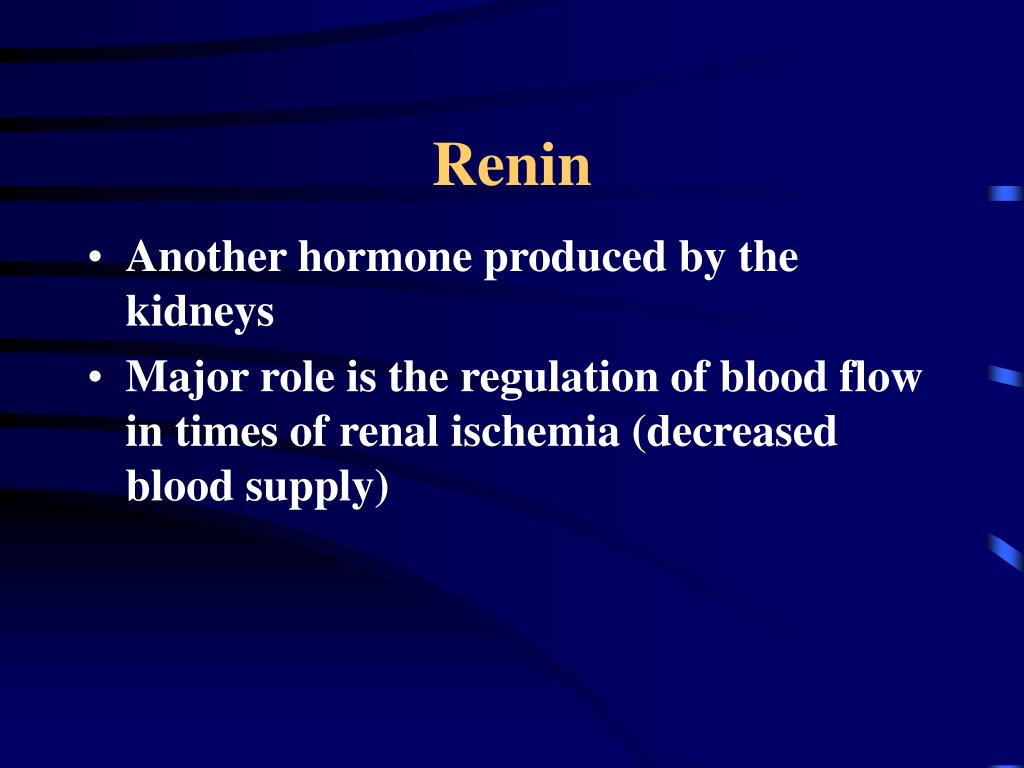 Renin

• Another hormone produced by the kidneys
• Major role is the regulation of blood flow in times of renal ischemia (decreased blood supply)